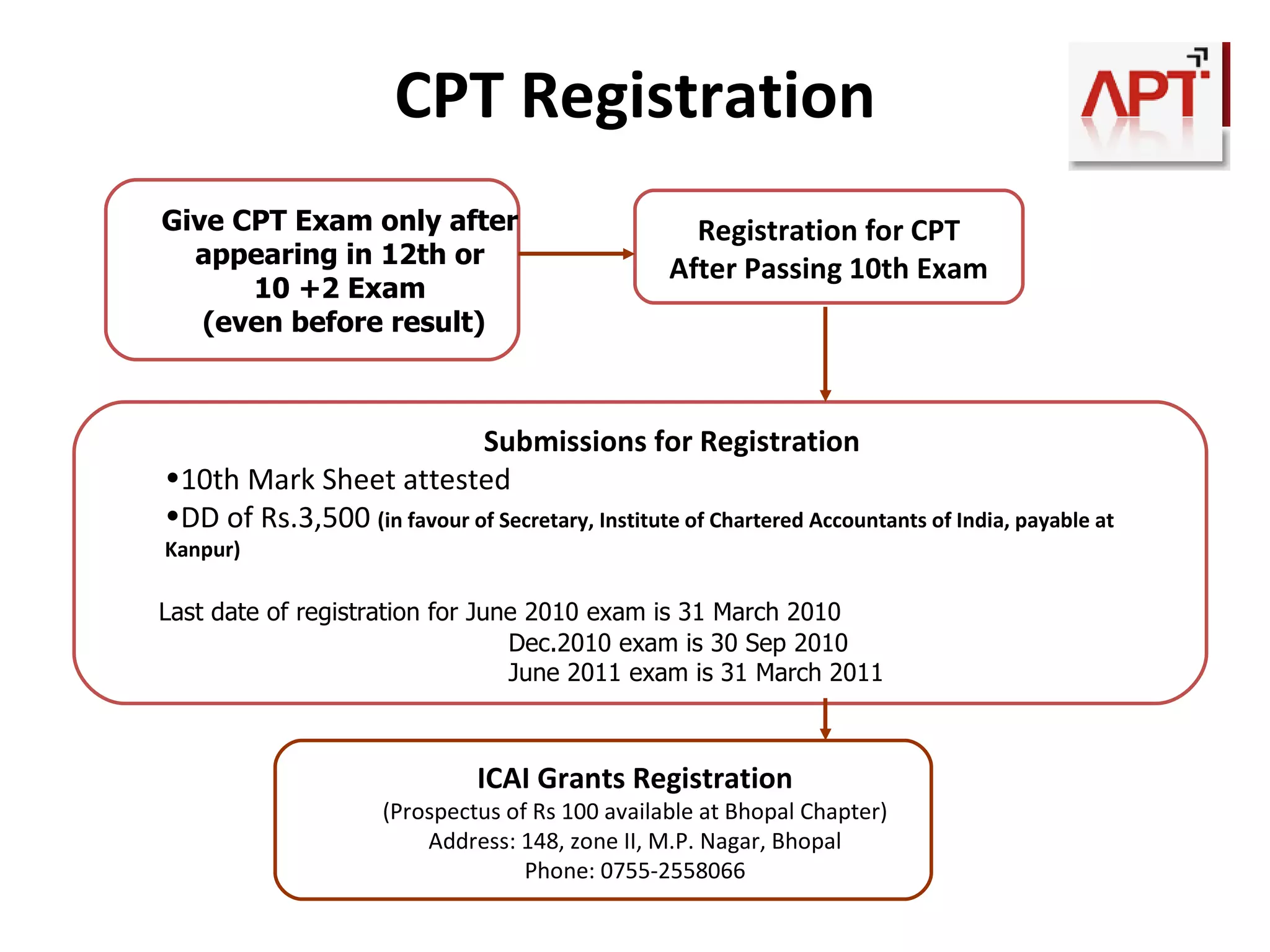 CPT Registration

APT

Give CPT Exam only after appearing in 12th or 10 +2 Exam (even before result)

Registration for CPT After Passing 10th Exam

Submissions for Registration

•10th Mark Sheet attested

•DD of Rs.3,500 (in favour of Secretary, Institute of Chartered Accountants of India, payable at Kanpur)

Last date of registration for June 2010 exam is 31 March 2010
Dec.2010 exam is 30 Sep 2010
June 2011 exam is 31 March 2011

ICAI Grants Registration
(Prospectus of Rs 100 available at Bhopal Chapter)
Address: 148, zone II, M.P. Nagar, Bhopal
Phone: 0755-2558066